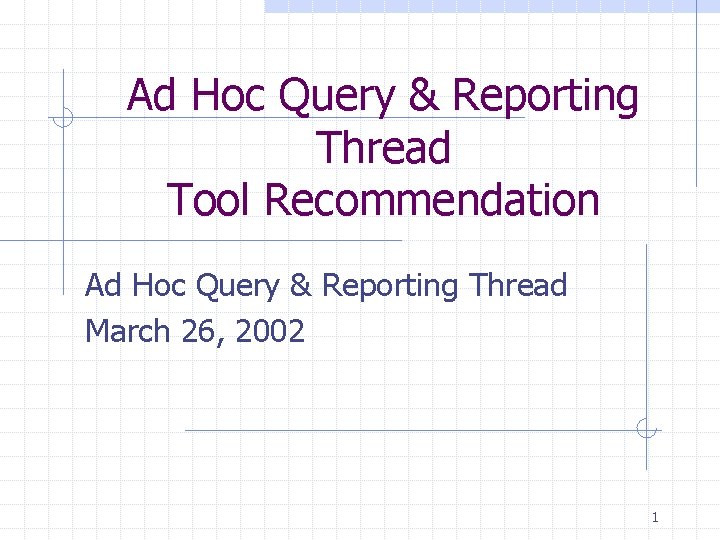 Ad Hoc Query & Reporting Thread
Tool Recommendation

Ad Hoc Query & Reporting Thread
March 26, 2002

1